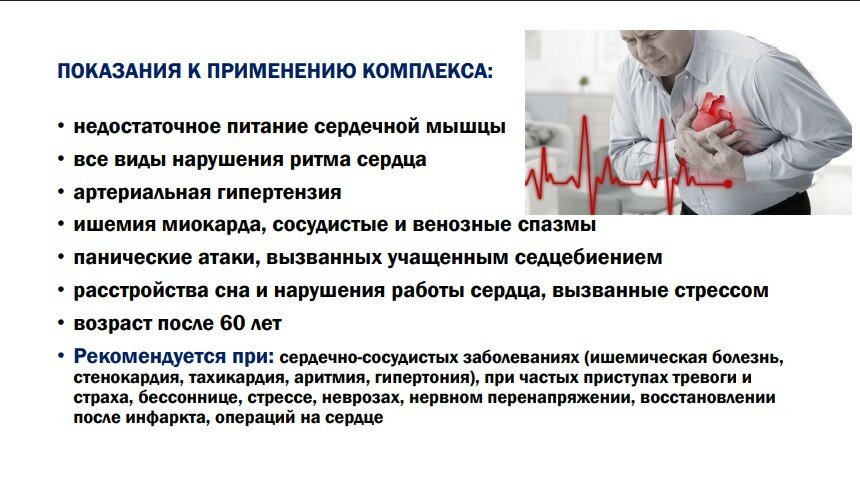 ПОКАЗАНИЯ К ПРИМЕНЕНИЮ КОМПЛЕКСА:

• недостаточное питание сердечной мышцы
• все виды нарушения ритма сердца
• артериальная гипертензия
• ишемия миокарда, сосудистые и венозные спазмы
• панические атаки, вызванных учащенным седцебиением
• расстройства сна и нарушения работы сердца, вызванные стрессом
• возраст после 60 лет
• Рекомендуется при: сердечно-сосудистых заболеваниях (ишемическая болезнь, стенокардия, тахикардия, аритмия, гипертония), при частых приступах тревоги и страха, бессоннице, стрессе, неврозах, нервном перенапряжении, восстановлении после инфаркта, операций на сердце